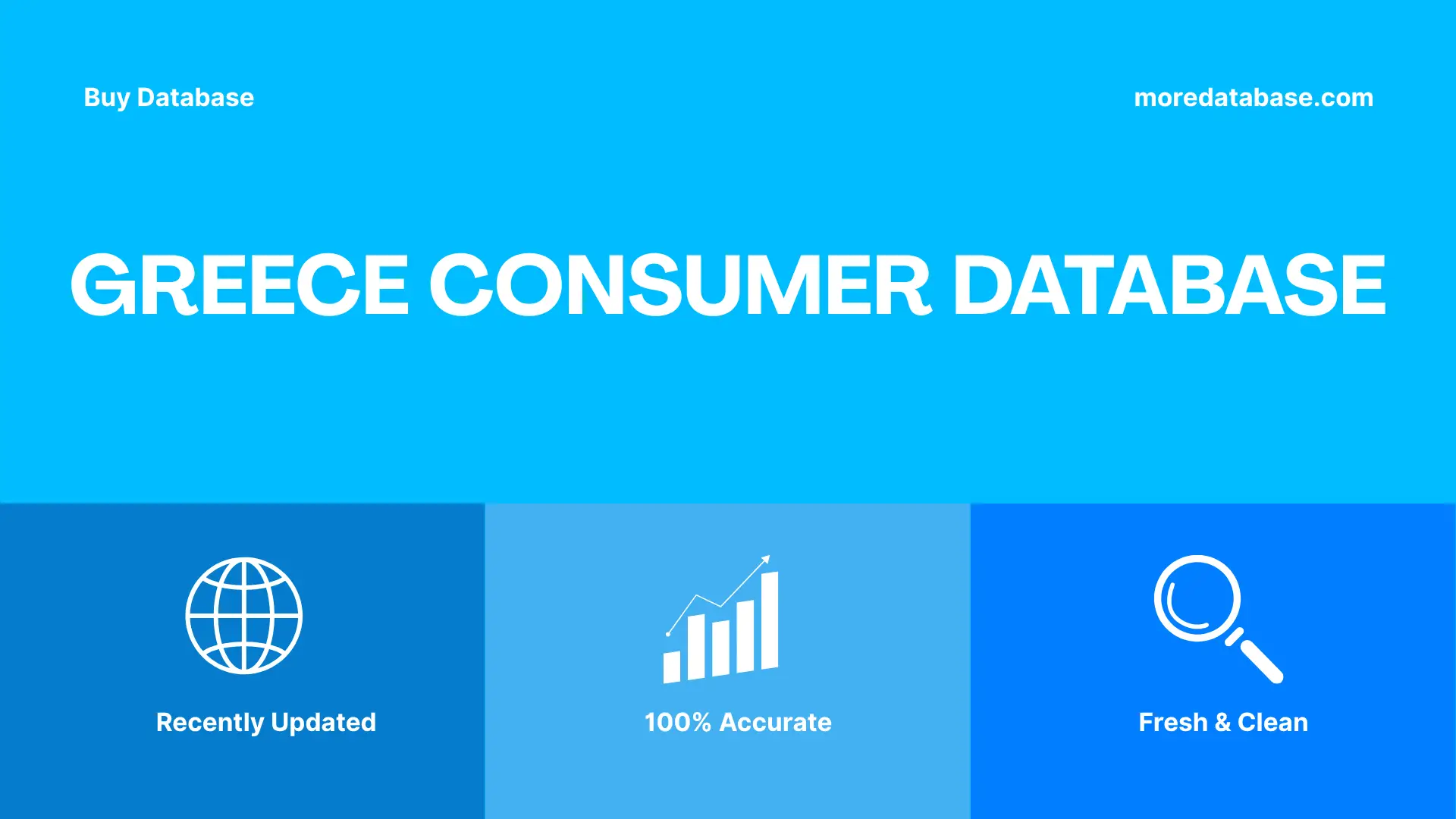 Buy Database

moredatabase.com

GREECE CONSUMER DATABASE

Recently Updated

100% Accurate

Fresh & Clean